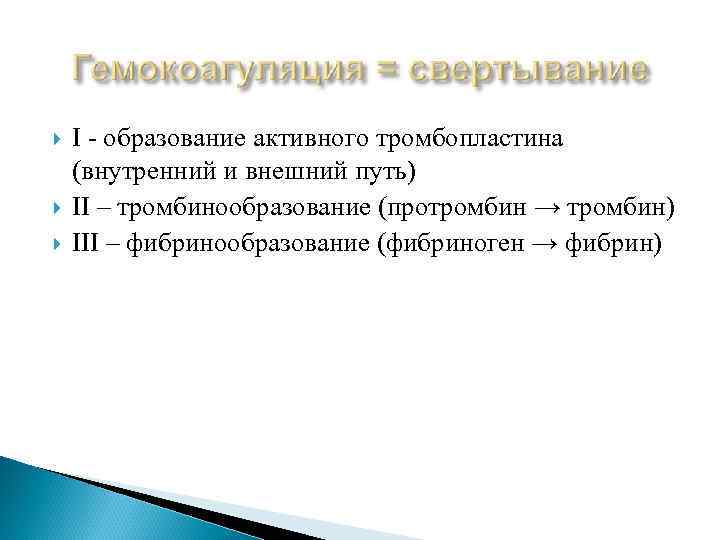 Гемокоагуляция = свертывание

I - образование активного тромбопластина (внутренний и внешний путь)

II – тромбинообразование (протромбин → тромбин)

III – фибринообразование (фибриноген → фибрин)